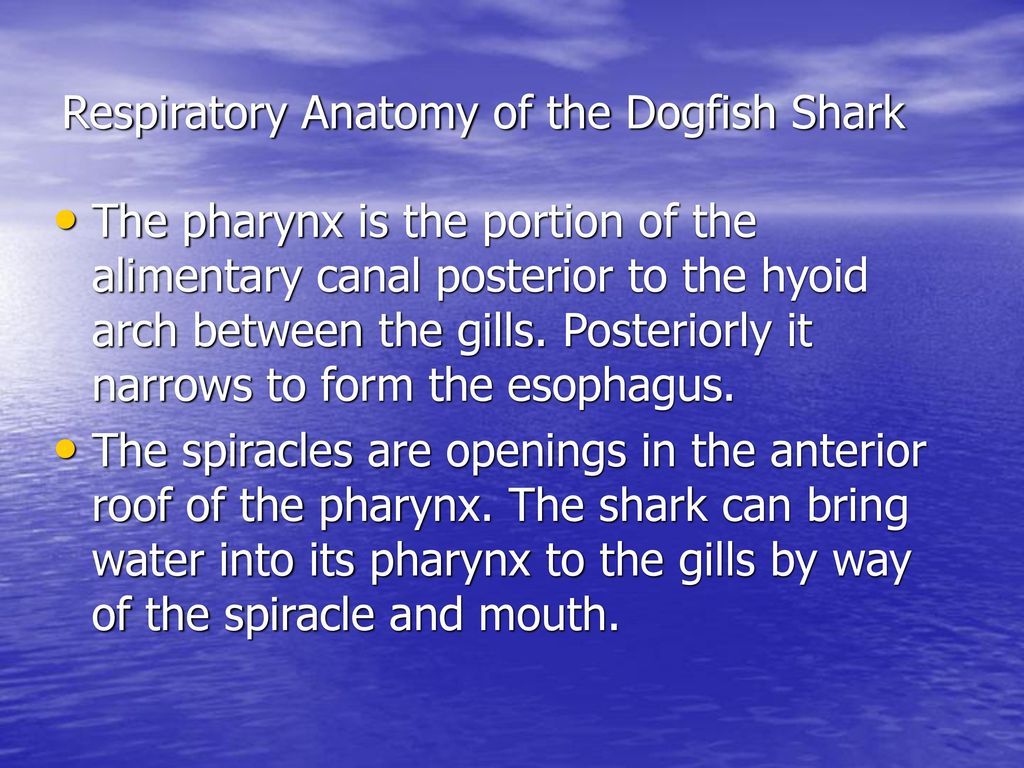 Respiratory Anatomy of the Dogfish Shark

• The pharynx is the portion of the alimentary canal posterior to the hyoid arch between the gills. Posteriorly it narrows to form the esophagus.

• The spiracles are openings in the anterior roof of the pharynx. The shark can bring water into its pharynx to the gills by way of the spiracle and mouth.